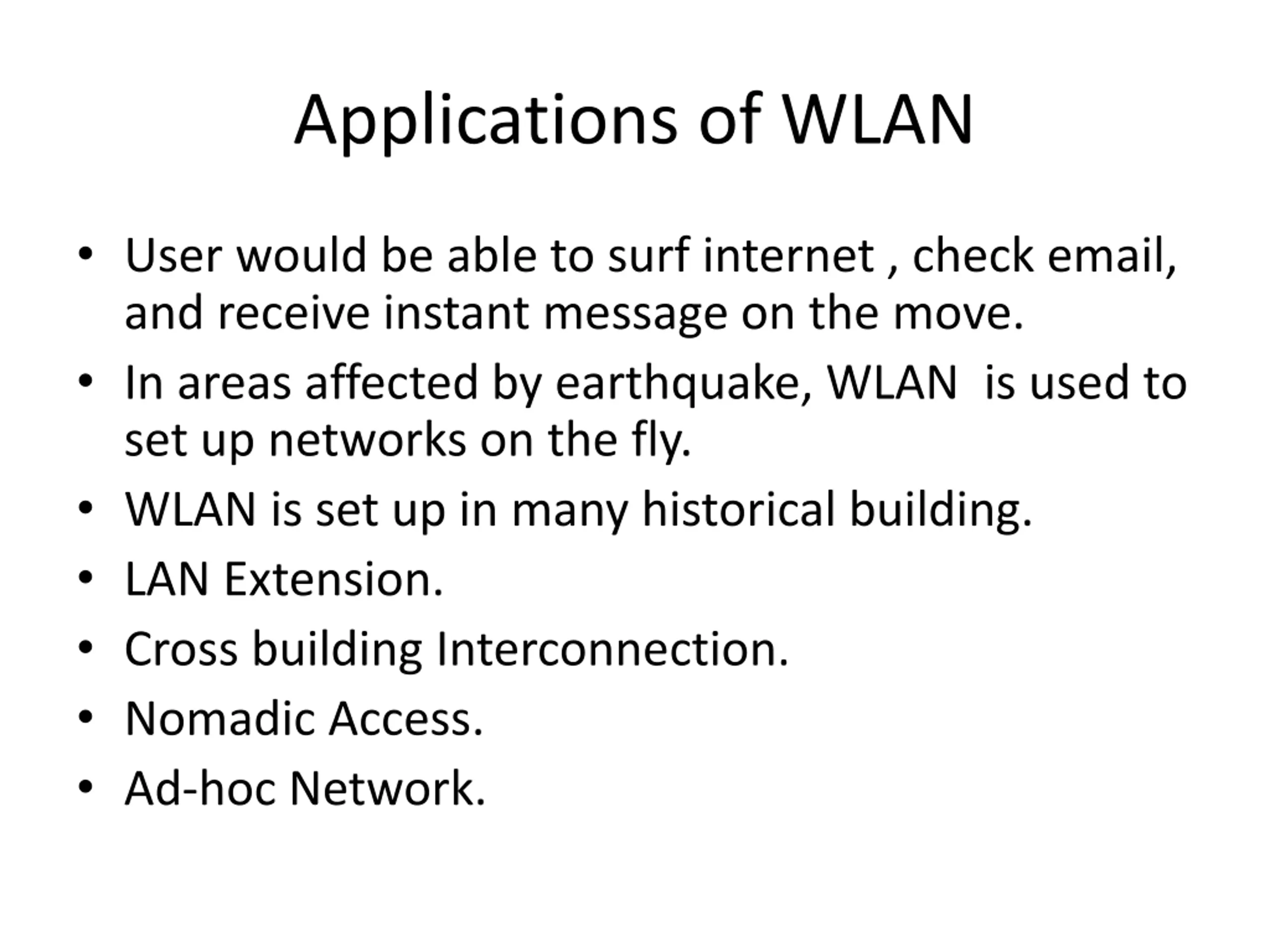 Applications of WLAN

• User would be able to surf internet , check email, and receive instant message on the move.
• In areas affected by earthquake, WLAN is used to set up networks on the fly.
• WLAN is set up in many historical building.
• LAN Extension.
• Cross building Interconnection.
• Nomadic Access.
• Ad-hoc Network.